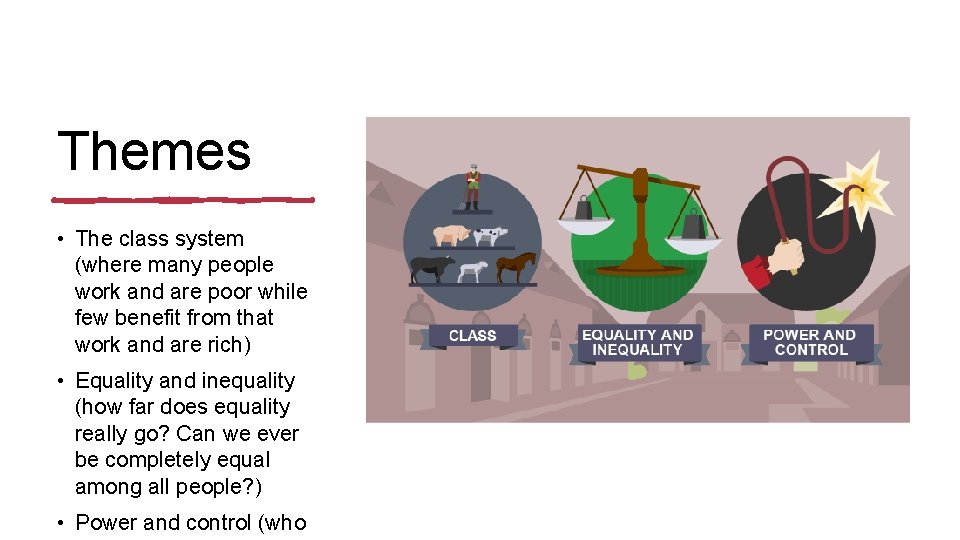 Themes

• The class system (where many people work and are poor while few benefit from that work and are rich)

• Equality and inequality (how far does equality really go? Can we ever be completely equal among all people?)

• Power and control (who

CLASS

EQUALITY AND INEQUALITY

POWER AND CONTROL